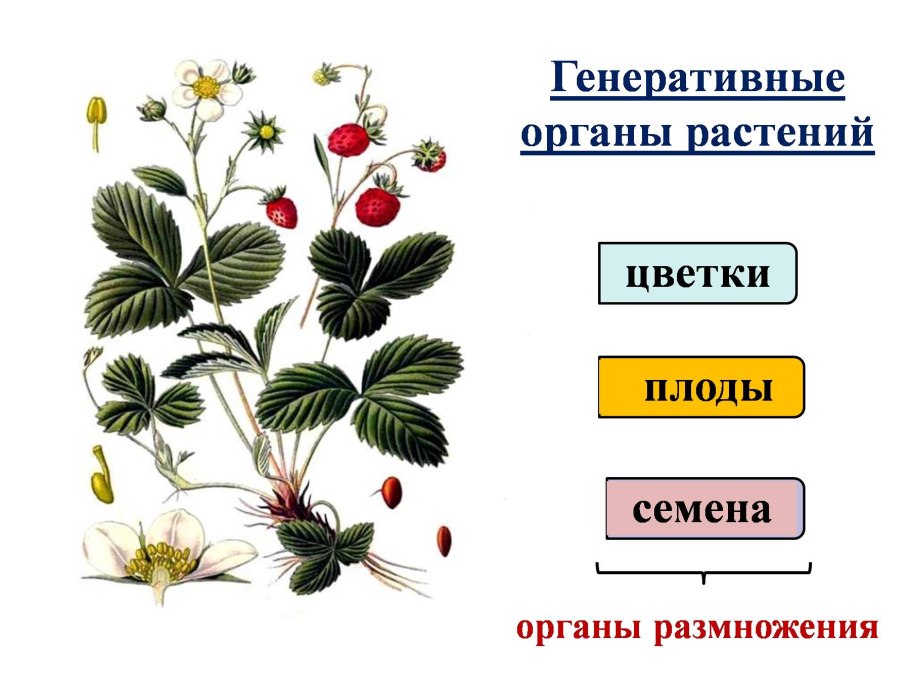 Генеративные органы растений

цветки

плоды

семена

органы размножения